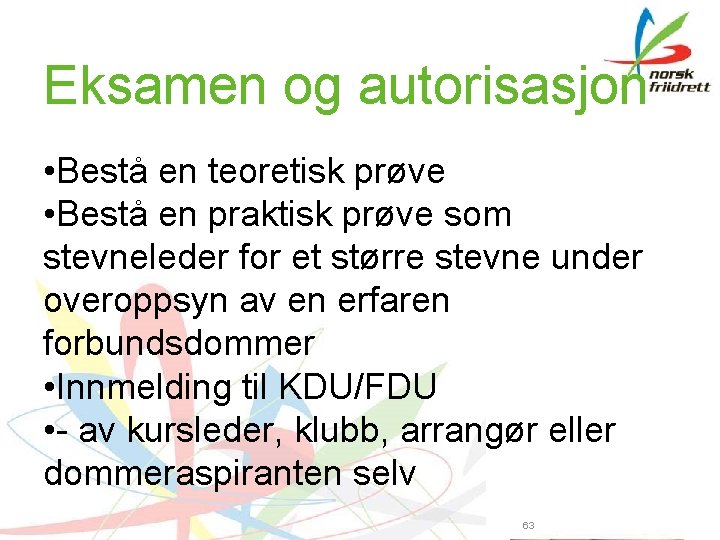 norsk friidrett

Eksamen og autorisasjon

•Bestå en teoretisk prøve
•Bestå en praktisk prøve som stevneleder for et større stevne under overoppsyn av en erfaren forbundsdommer
•Innmelding til KDU/FDU
•- av kursleder, klubb, arrangør eller dommeraspiranten selv

63